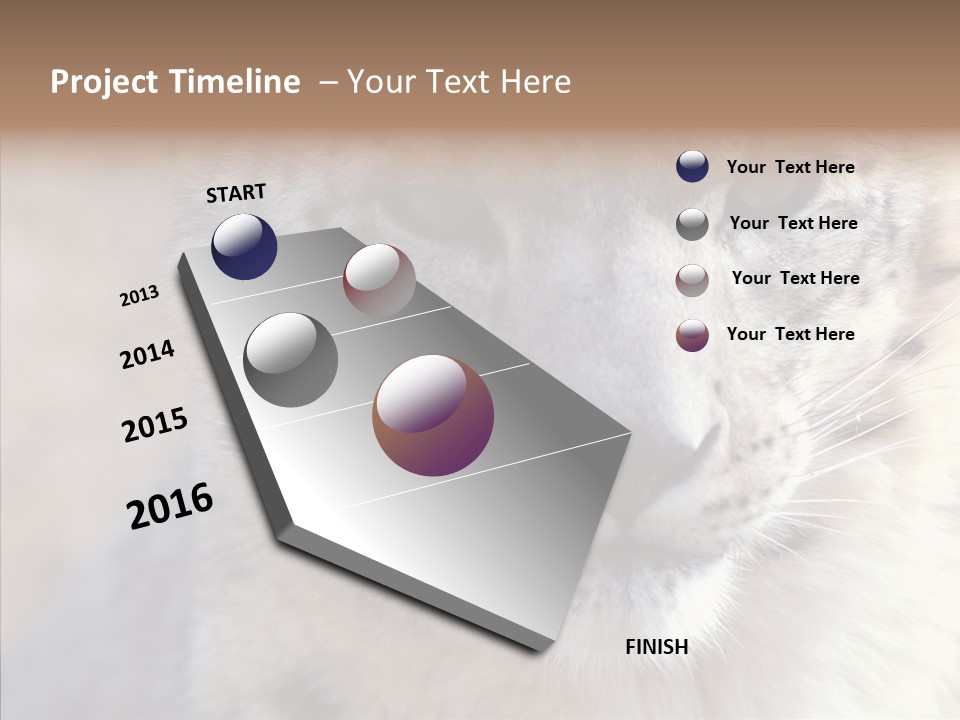 Project Timeline – Your Text Here

START

2013

2014

2015

2016

FINISH

Your Text Here

Your Text Here

Your Text Here

Your Text Here